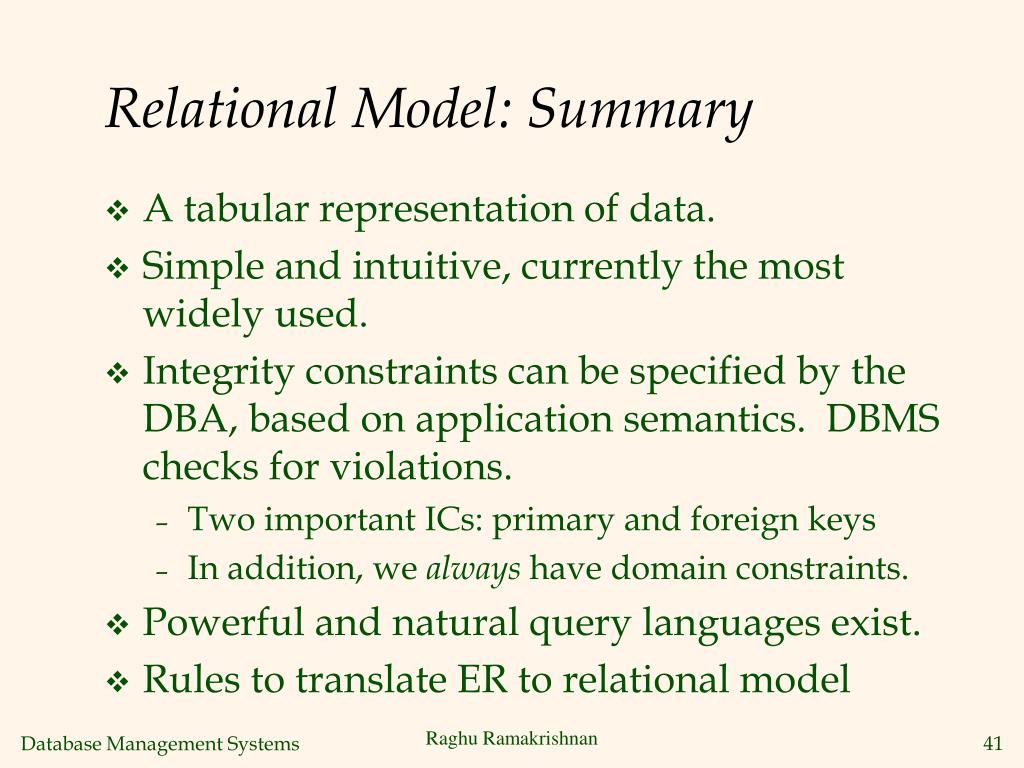 Relational Model: Summary

❖ A tabular representation of data.

❖ Simple and intuitive, currently the most widely used.

❖ Integrity constraints can be specified by the DBA, based on application semantics. DBMS checks for violations.

– Two important ICs: primary and foreign keys

– In addition, we always have domain constraints.

❖ Powerful and natural query languages exist.

❖ Rules to translate ER to relational model

Database Management Systems

Raghu Ramakrishnan

41